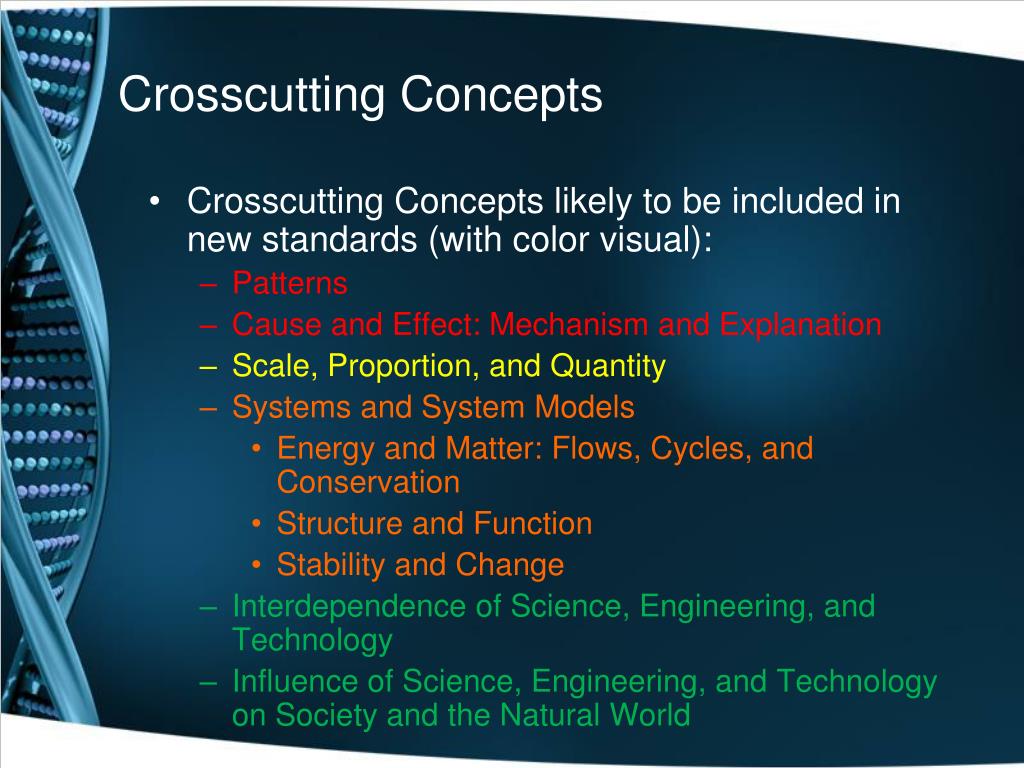 Crosscutting Concepts

• Crosscutting Concepts likely to be included in new standards (with color visual):
– Patterns
– Cause and Effect: Mechanism and Explanation
– Scale, Proportion, and Quantity
– Systems and System Models
• Energy and Matter: Flows, Cycles, and Conservation
• Structure and Function
• Stability and Change
– Interdependence of Science, Engineering, and Technology
– Influence of Science, Engineering, and Technology on Society and the Natural World